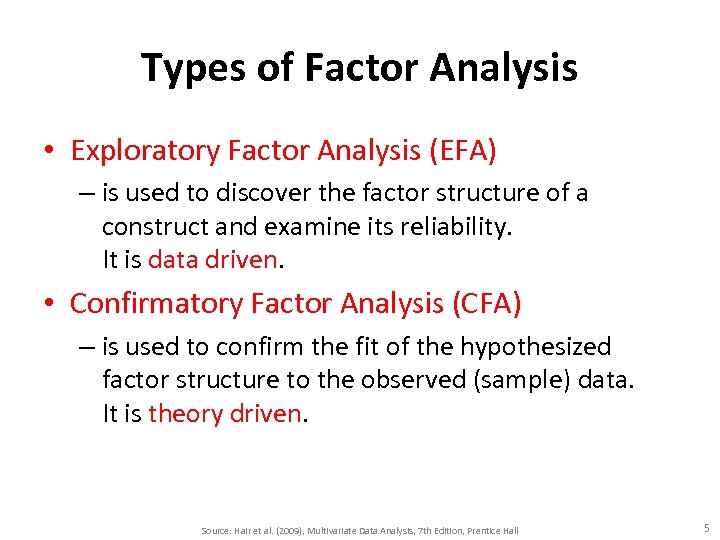 Types of Factor Analysis

• Exploratory Factor Analysis (EFA)

– is used to discover the factor structure of a construct and examine its reliability.
It is data driven.

• Confirmatory Factor Analysis (CFA)

– is used to confirm the fit of the hypothesized factor structure to the observed (sample) data.
It is theory driven.

Source: Hair et al. (2009), Multivariate Data Analysis, 7th Edition, Prentice Hall

5